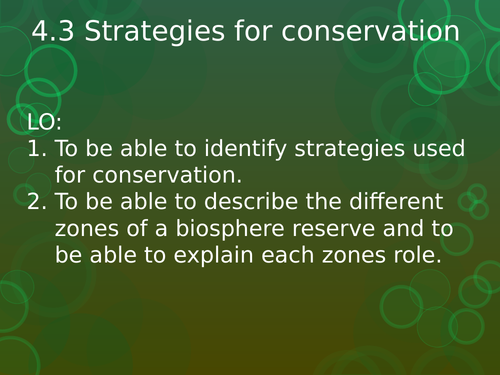 4.3 Strategies for conservation

LO:
1. To be able to identify strategies used for conservation.
2. To be able to describe the different zones of a biosphere reserve and to be able to explain each zones role.